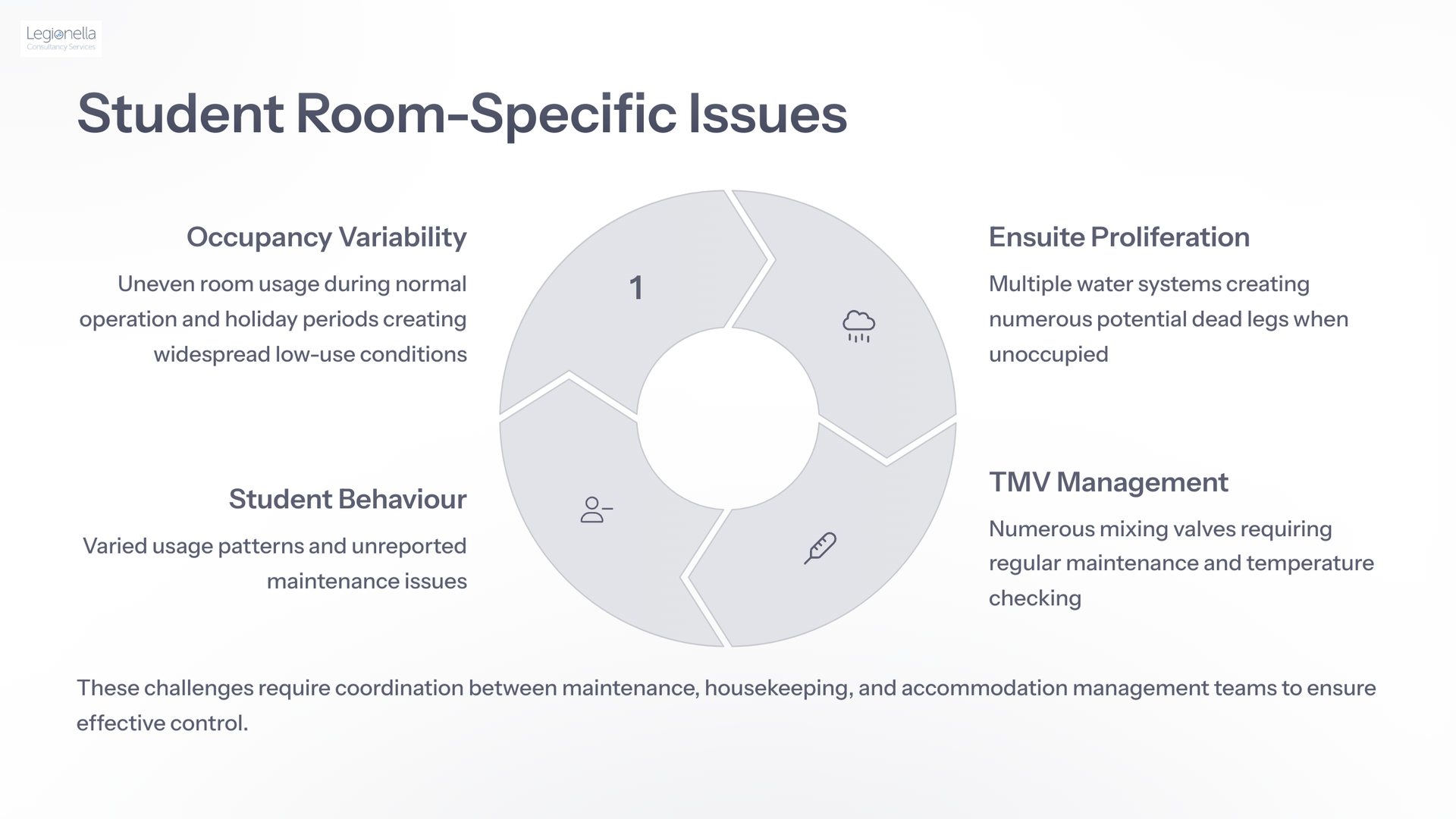 Legionella
Consultancy Services

Student Room-Specific Issues

Occupancy Variability

Uneven room usage during normal operation and holiday periods creating widespread low-use conditions

1

Ensuite Proliferation

Multiple water systems creating numerous potential dead legs when unoccupied

Student Behaviour

Varied usage patterns and unreported maintenance issues

TMV Management

Numerous mixing valves requiring regular maintenance and temperature checking

These challenges require coordination between maintenance, housekeeping, and accommodation management teams to ensure effective control.